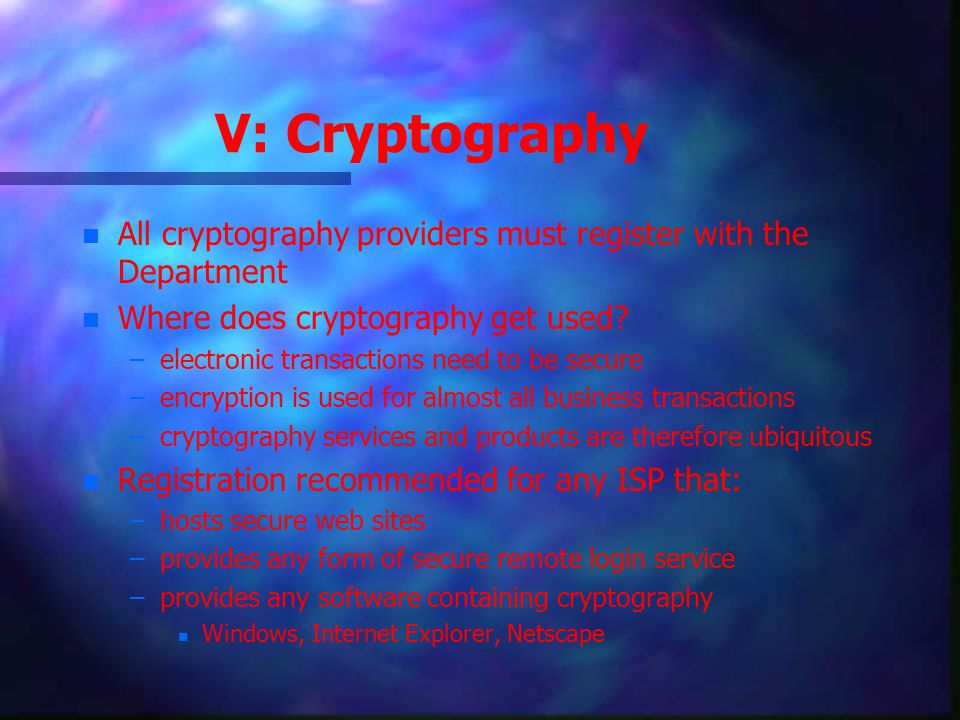 V: Cryptography

- All cryptography providers must register with the Department
- Where does cryptography get used?
  – electronic transactions need to be secure
  – encryption is used for almost all business transactions
  – cryptography services and products are therefore ubiquitous
- Registration recommended for any ISP that:
  – hosts secure web sites
  – provides any form of secure remote login service
  – provides any software containing cryptography
    - Windows, Internet Explorer, Netscape